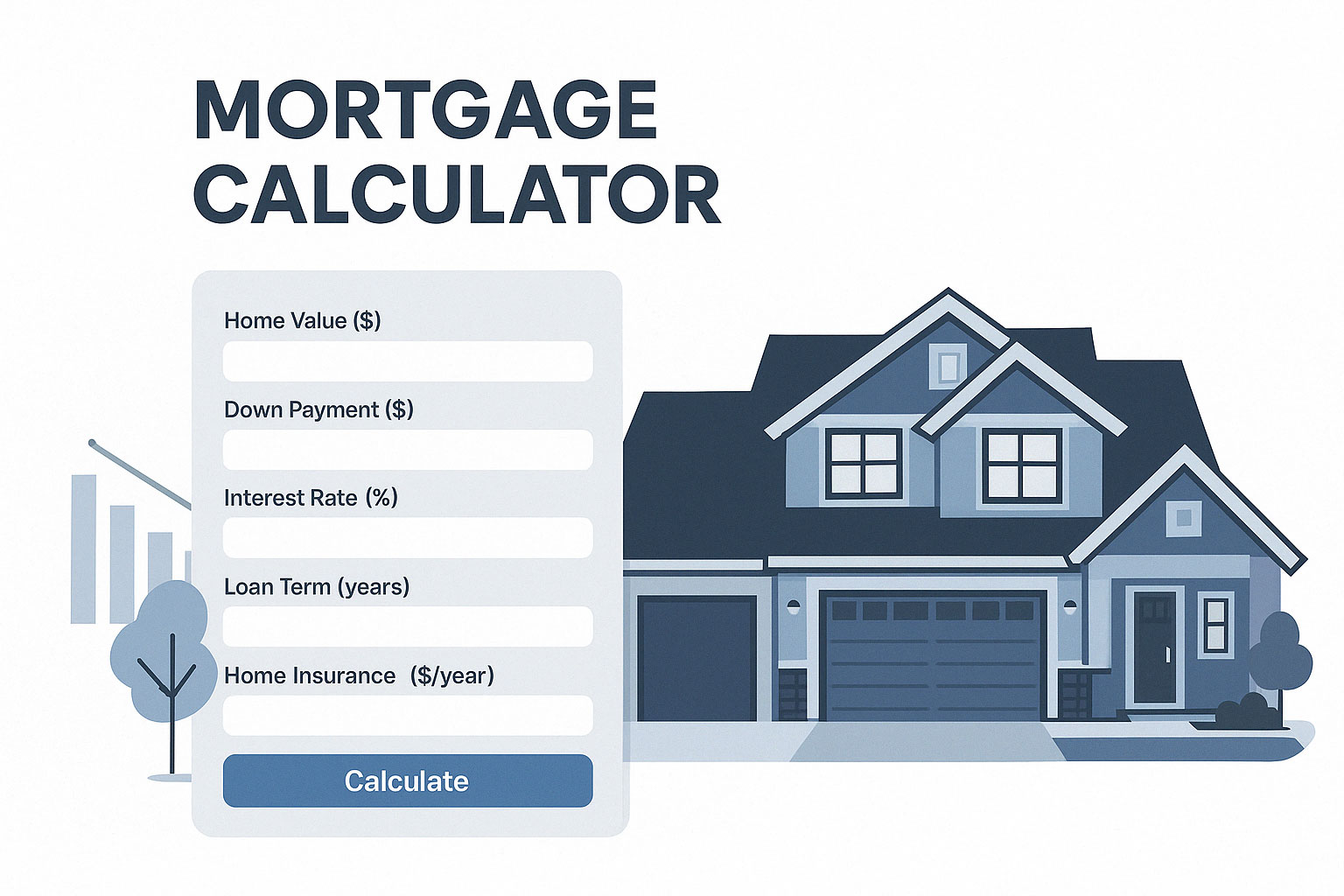 MORTGAGE CALCULATOR

Home Value ($)

Down Payment ($)

Interest Rate (%)

Loan Term (years)

Home Insurance ($/year)

Calculate